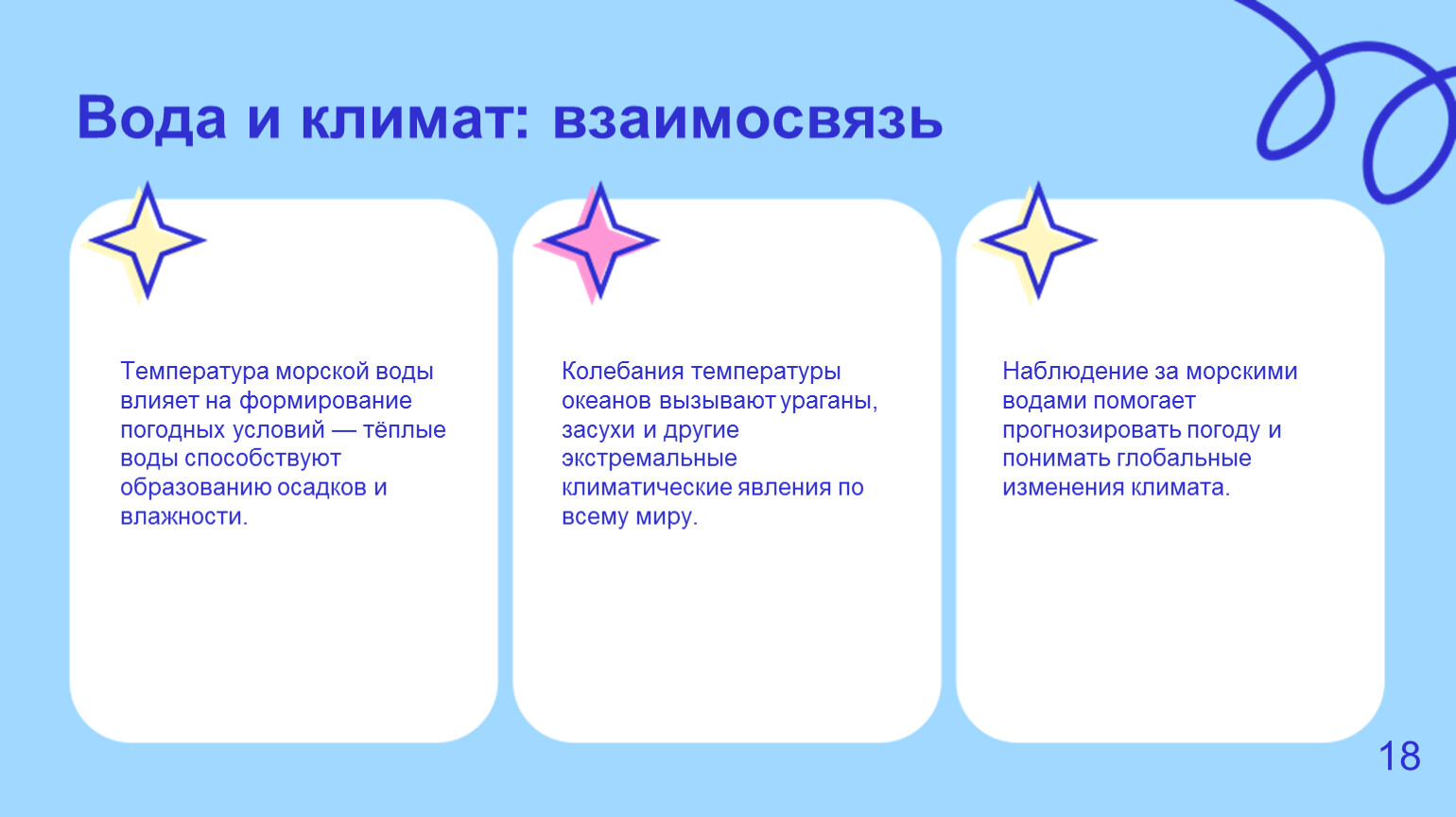 Вода и климат: взаимосвязь

Температура морской воды влияет на формирование погодных условий — тёплые воды способствуют образованию осадков и влажности.

Колебания температуры океанов вызывают ураганы, засухи и другие экстремальные климатические явления по всему миру.

Наблюдение за морскими водами помогает прогнозировать погоду и понимать глобальные изменения климата.

18